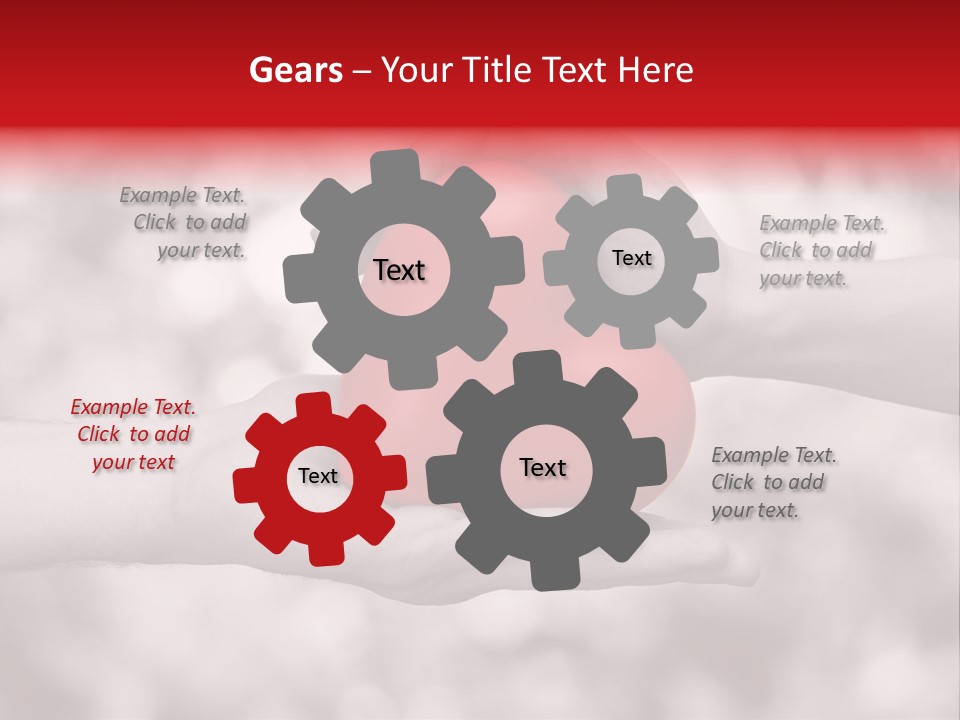 Gears – Your Title Text Here

Example Text. Click to add your text.

Text

Text

Example Text. Click to add your text.

Example Text. Click to add your text

Text

Text

Example Text. Click to add your text.